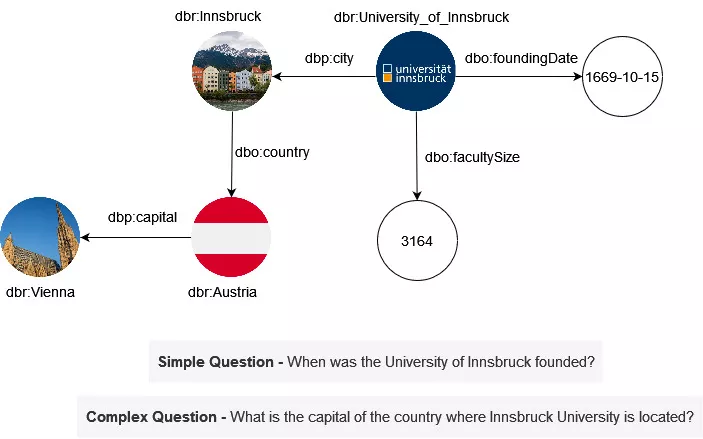 dbr:Innsbruck

dbr:University_of_Innsbruck

dbp:city

universität innsbruck

dbo:foundingDate

1669-10-15

dbo:country

dbo:facultySize

dbp:capital

3164

dbr:Vienna

dbr:Austria

**Simple Question -** When was the University of Innsbruck founded?

**Complex Question -** What is the capital of the country where Innsbruck University is located?